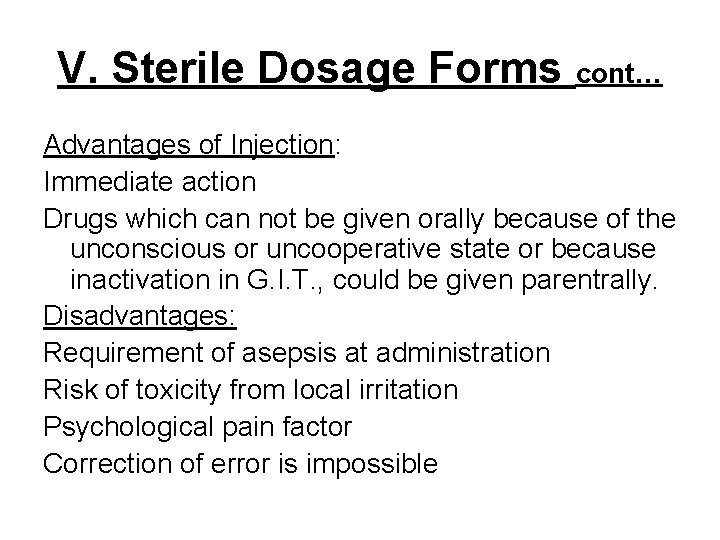 V. Sterile Dosage Forms cont…

Advantages of Injection:

Immediate action

Drugs which can not be given orally because of the unconscious or uncooperative state or because inactivation in G.I.T., could be given parentrally.

Disadvantages:

Requirement of asepsis at administration

Risk of toxicity from local irritation

Psychological pain factor

Correction of error is impossible